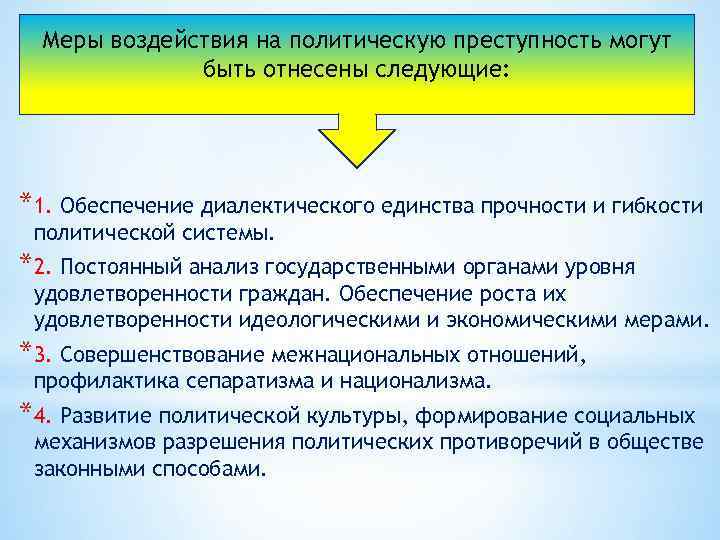 Меры воздействия на политическую преступность могут быть отнесены следующие:

*1. Обеспечение диалектического единства прочности и гибкости политической системы.

*2. Постоянный анализ государственными органами уровня удовлетворенности граждан. Обеспечение роста их удовлетворенности идеологическими и экономическими мерами.

*3. Совершенствование межнациональных отношений, профилактика сепаратизма и национализма.

*4. Развитие политической культуры, формирование социальных механизмов разрешения политических противоречий в обществе законными способами.